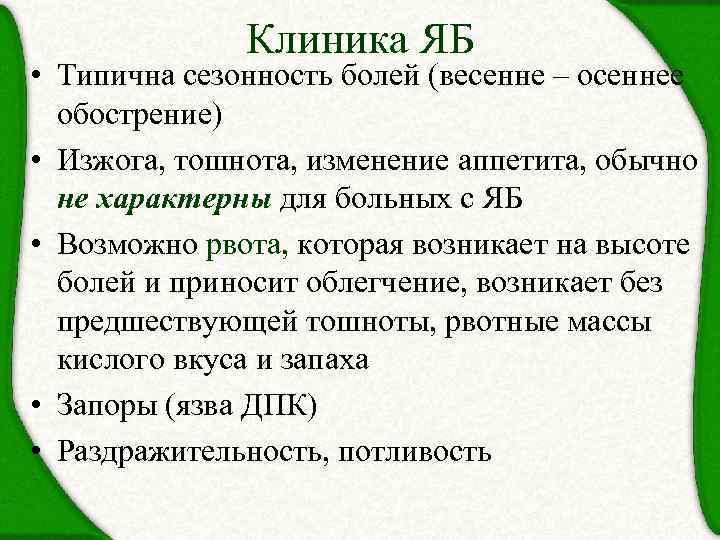 Клиника ЯБ

• Типична сезонность болей (весенне – осеннее обострение)

• Изжога, тошнота, изменение аппетита, обычно не характерны для больных с ЯБ

• Возможно рвота, которая возникает на высоте болей и приносит облегчение, возникает без предшествующей тошноты, рвотные массы кислого вкуса и запаха

• Запоры (язва ДПК)

• Раздражительность, потливость